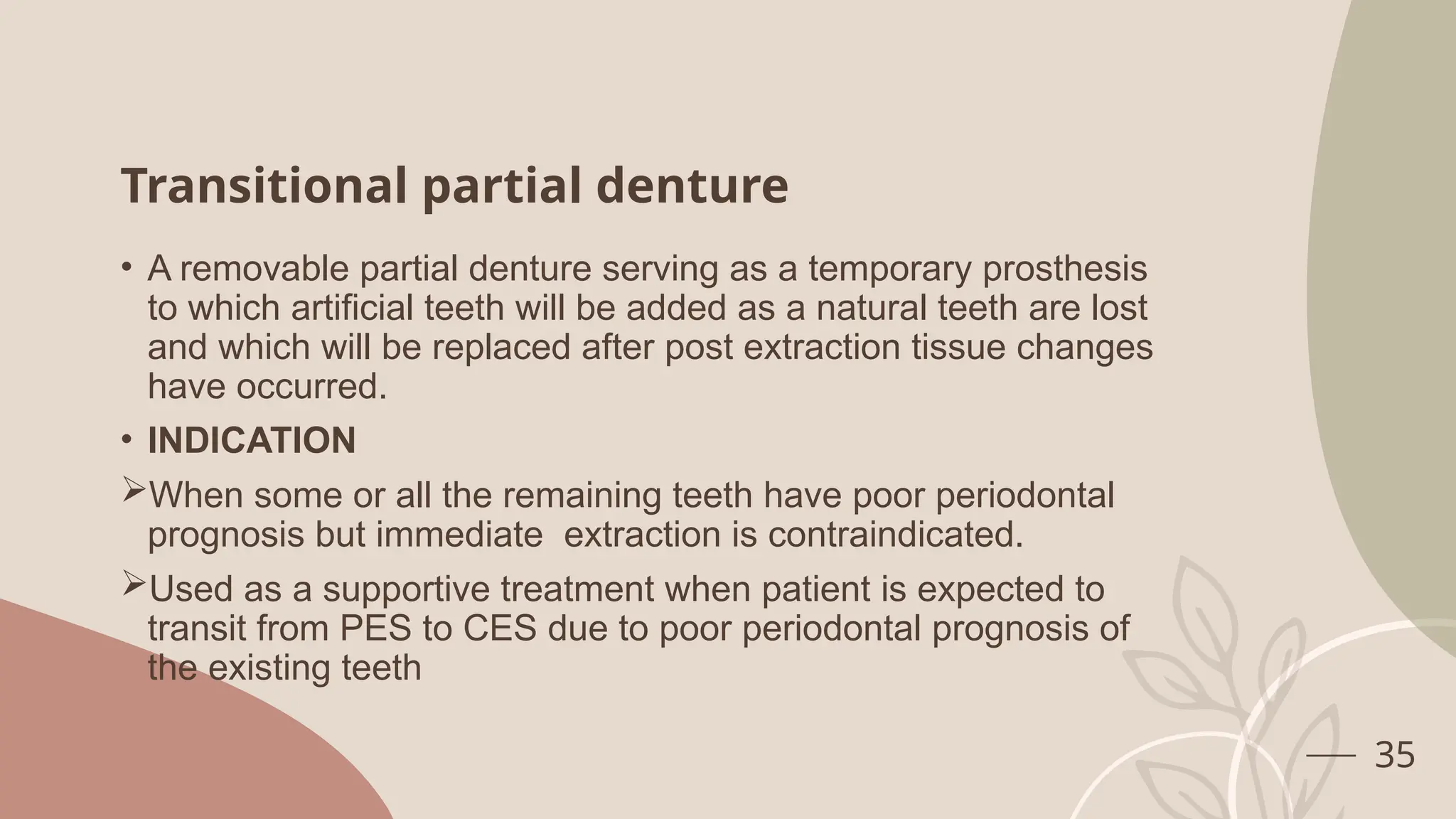 Transitional partial denture

• A removable partial denture serving as a temporary prosthesis to which artificial teeth will be added as a natural teeth are lost and which will be replaced after post extraction tissue changes have occurred.

• INDICATION

➢When some or all the remaining teeth have poor periodontal prognosis but immediate extraction is contraindicated.

➢Used as a supportive treatment when patient is expected to transit from PES to CES due to poor periodontal prognosis of the existing teeth

35